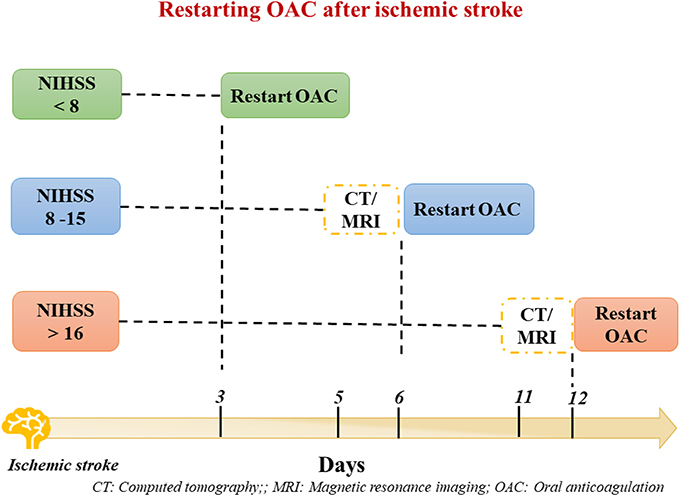 Restarting OAC after ischemic stroke

NIHSS < 8

Restart OAC

NIHSS 8 -15

CT/ MRI

Restart OAC

NIHSS > 16

CT/ MRI

Restart OAC

3

5

6

11

12

Ischemic stroke

Days

CT: Computed tomography;; MRI: Magnetic resonance imaging; OAC: Oral anticoagulation